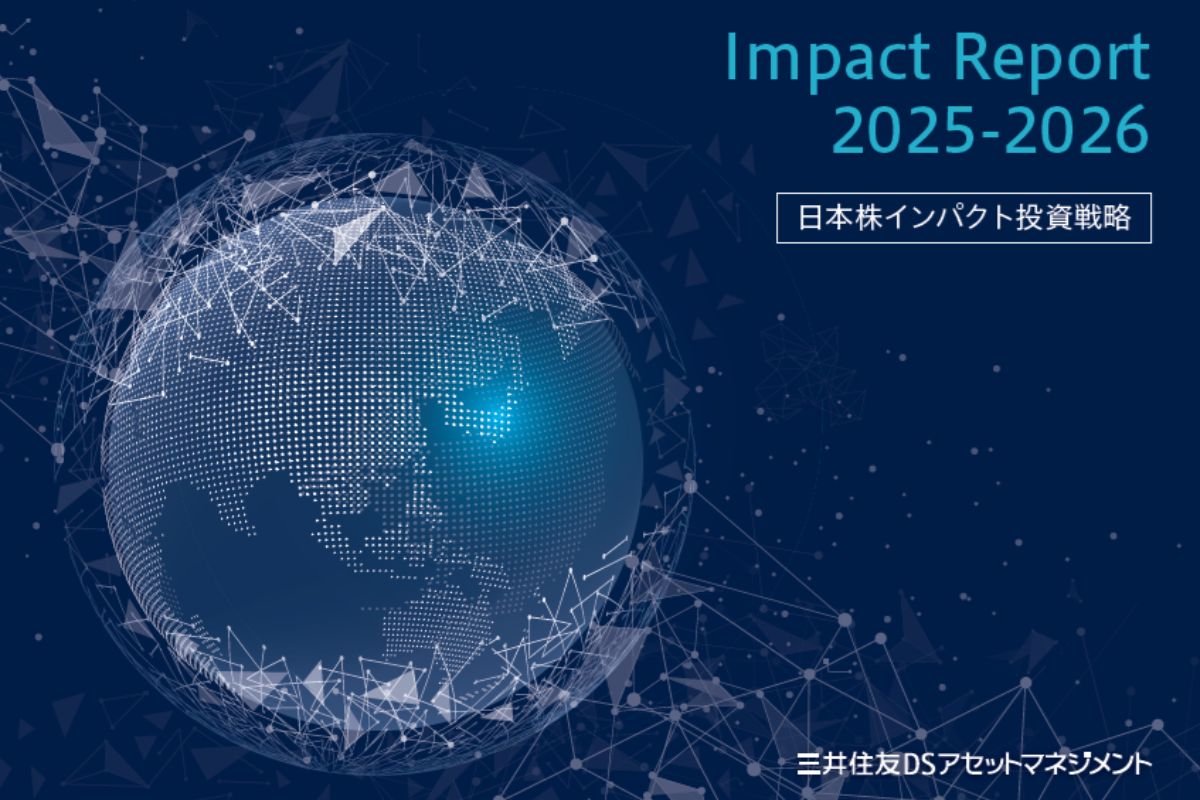 Impact Report
2025-2026

日本株インパクト投資戦略

三井住友DSアセットマネジメント